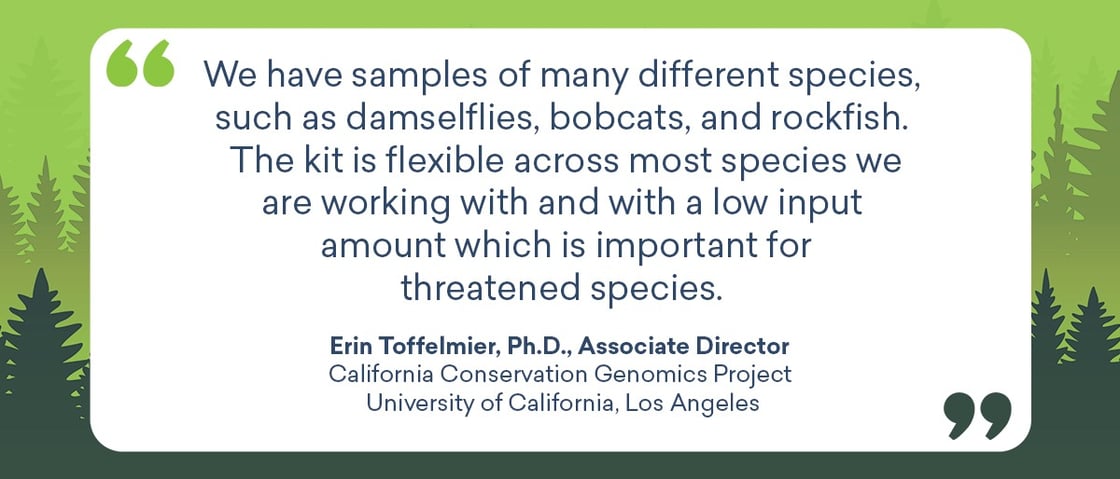 “ We have samples of many different species, such as damselflies, bobcats, and rockfish. The kit is flexible across most species we are working with and with a low input amount which is important for threatened species.

Erin Toffelmier, Ph.D., Associate Director
California Conservation Genomics Project
University of California, Los Angeles ”